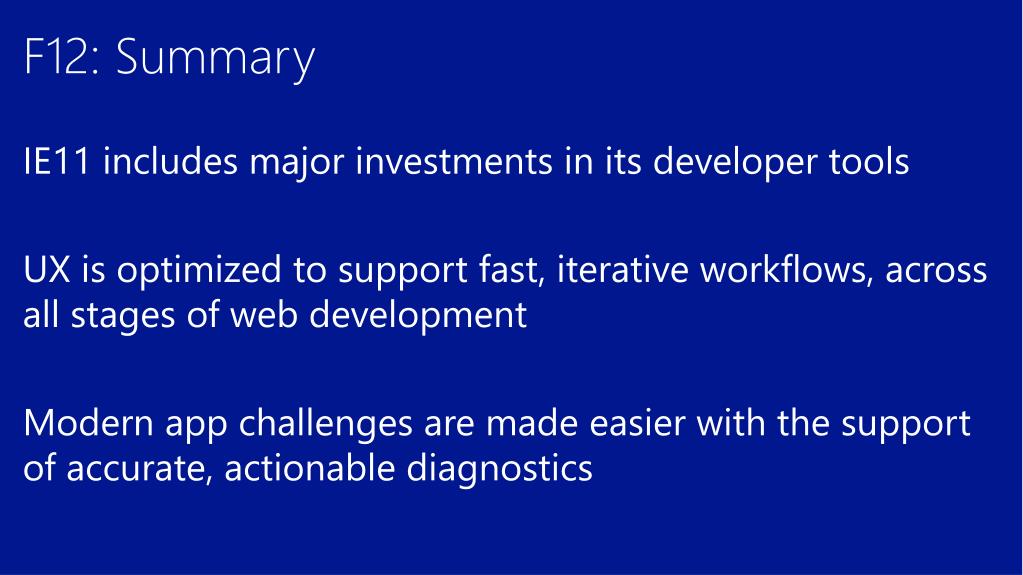 F12: Summary

IE11 includes major investments in its developer tools

UX is optimized to support fast, iterative workflows, across all stages of web development

Modern app challenges are made easier with the support of accurate, actionable diagnostics